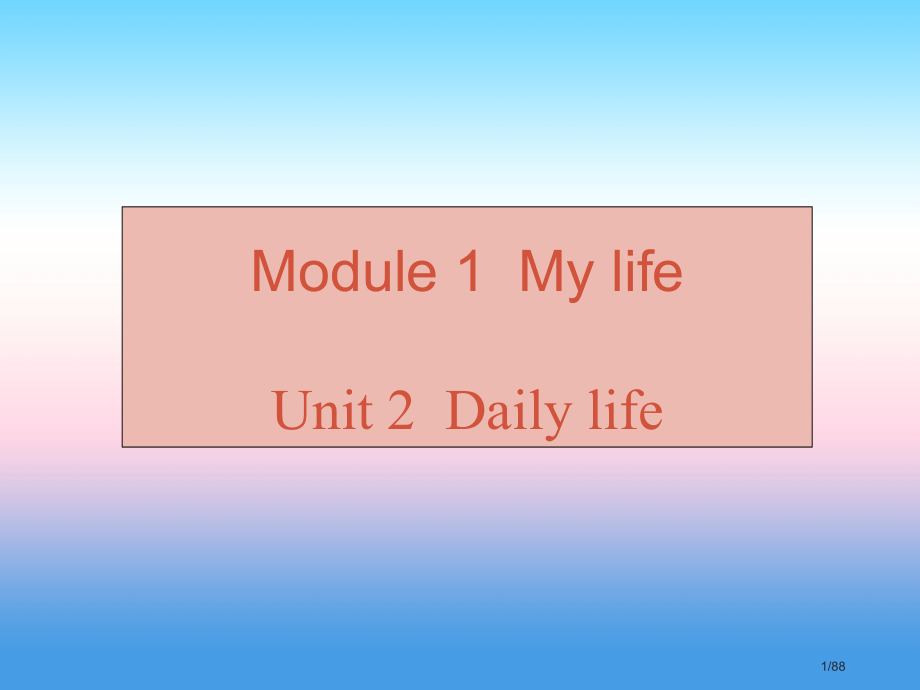 Module 1 My life

Unit 2 Daily life

1/88